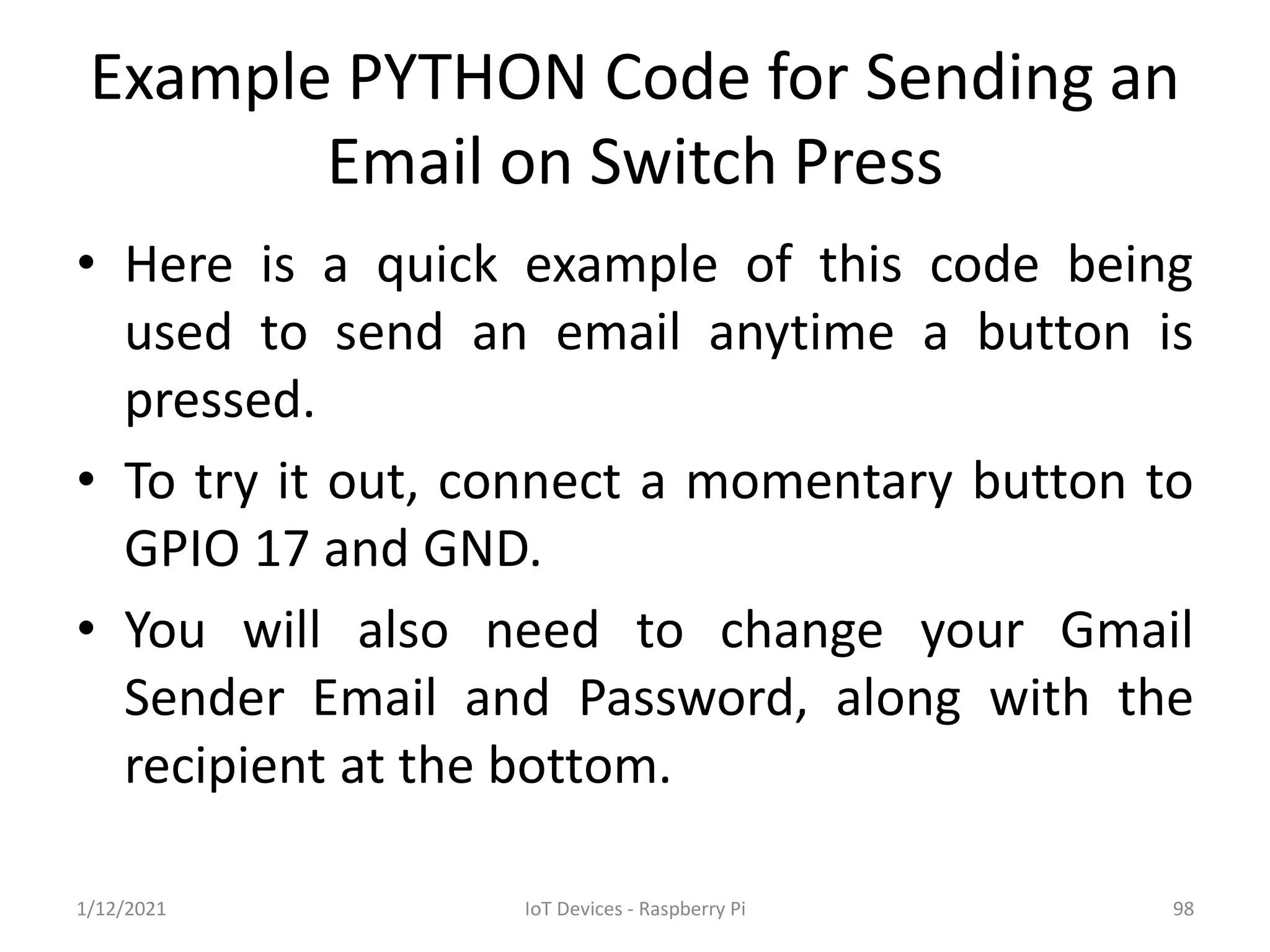 Example PYTHON Code for Sending an Email on Switch Press

• Here is a quick example of this code being used to send an email anytime a button is pressed.

• To try it out, connect a momentary button to GPIO 17 and GND.

• You will also need to change your Gmail Sender Email and Password, along with the recipient at the bottom.

1/12/2021 IoT Devices - Raspberry Pi 98